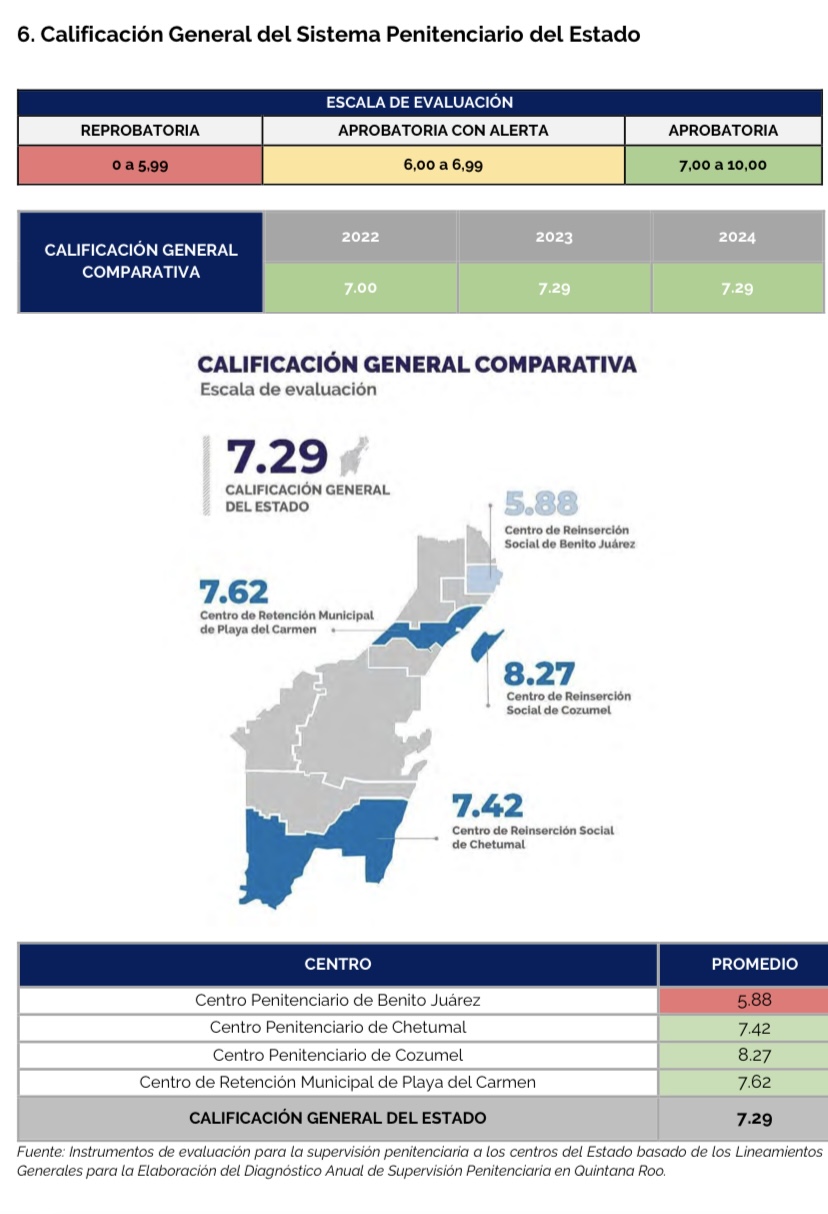 6. Calificación General del Sistema Penitenciario del Estado

| ESCALA DE EVALUACIÓN | | |
|---|---|---|
| REPROBATORIA | APROBATORIA CON ALERTA | APROBATORIA |
| 0 a 5,99 | 6,00 a 6,99 | 7,00 a 10,00 |

| CALIFICACIÓN GENERAL COMPARATIVA | 2022 | 2023 | 2024 |
|---|---|---|---|
| | 7.00 | 7.29 | 7.29 |

CALIFICACIÓN GENERAL COMPARATIVA
Escala de evaluación

7.29
CALIFICACIÓN GENERAL DEL ESTADO

5.88
Centro de Reinserción Social de Benito Juárez

7.62
Centro de Retención Municipal de Playa del Carmen

8.27
Centro de Reinserción Social de Cozumel

7.42
Centro de Reinserción Social de Chetumal

| CENTRO | PROMEDIO |
|---|---|
| Centro Penitenciario de Benito Juárez | 5.88 |
| Centro Penitenciario de Chetumal | 7.42 |
| Centro Penitenciario de Cozumel | 8.27 |
| Centro de Retención Municipal de Playa del Carmen | 7.62 |
| CALIFICACIÓN GENERAL DEL ESTADO | 7.29 |

Fuente: Instrumentos de evaluación para la supervisión penitenciaria a los centros del Estado basado de los Lineamientos Generales para la Elaboración del Diagnóstico Anual de Supervisión Penitenciaria en Quintana Roo.